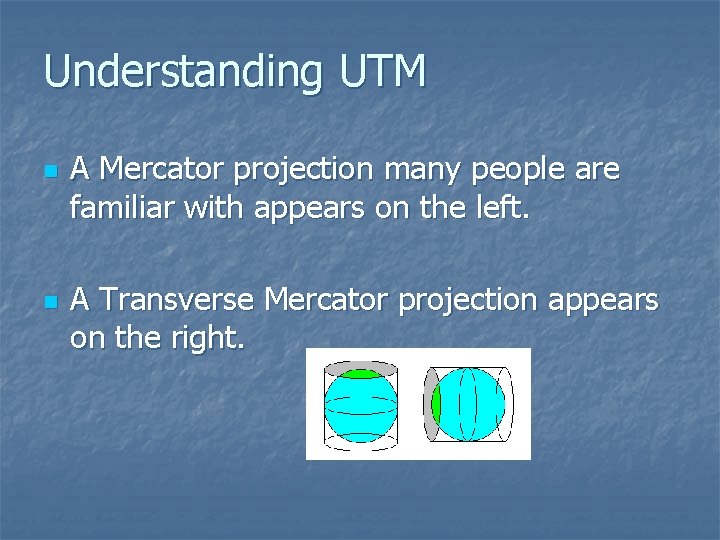 Understanding UTM

A Mercator projection many people are familiar with appears on the left.

A Transverse Mercator projection appears on the right.